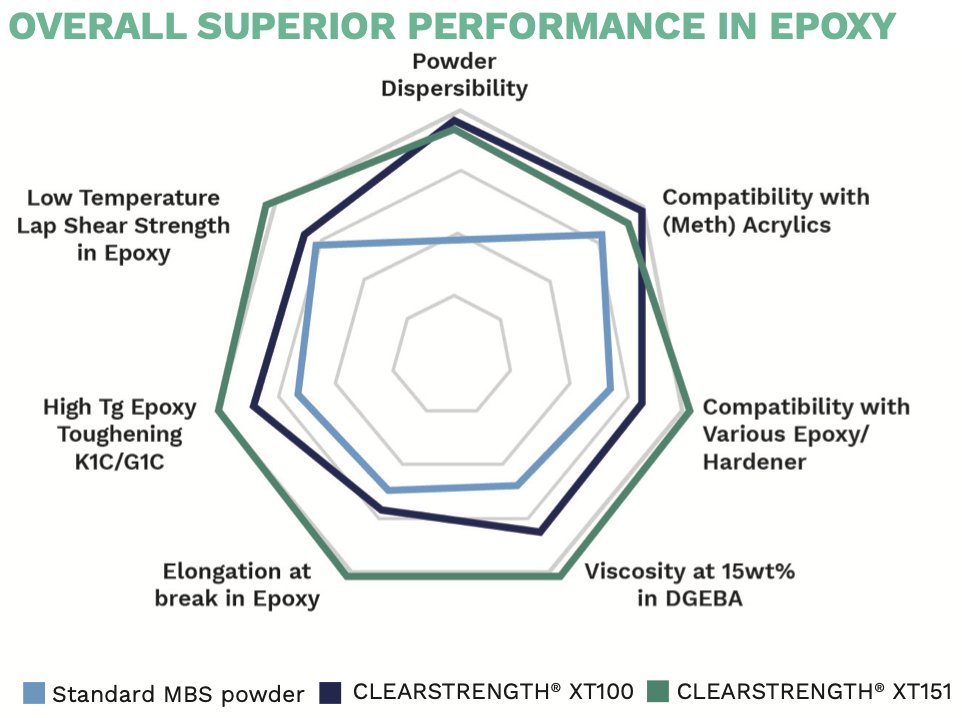 OVERALL SUPERIOR PERFORMANCE IN EPOXY

Powder Dispersibility

Compatibility with (Meth) Acrylics

Compatibility with Various Epoxy/ Hardener

Viscosity at 15wt% in DGEBA

Elongation at break in Epoxy

High Tg Epoxy Toughening K1C/G1C

Low Temperature Lap Shear Strength in Epoxy

Standard MBS powder CLEARSTRENGTH® XT100 CLEARSTRENGTH® XT151